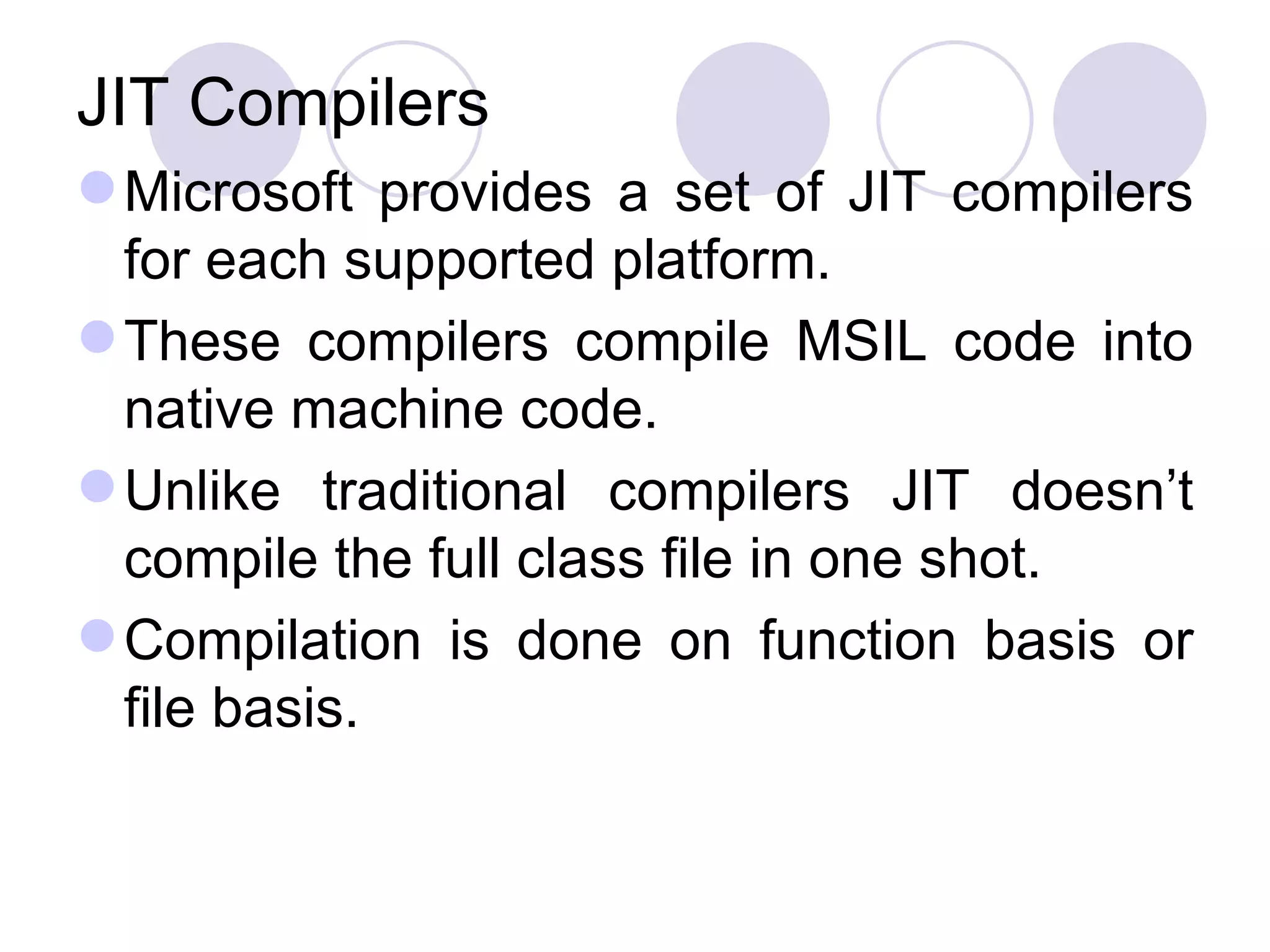 JIT Compilers

Microsoft provides a set of JIT compilers for each supported platform.

These compilers compile MSIL code into native machine code.

Unlike traditional compilers JIT doesn’t compile the full class file in one shot.

Compilation is done on function basis or file basis.